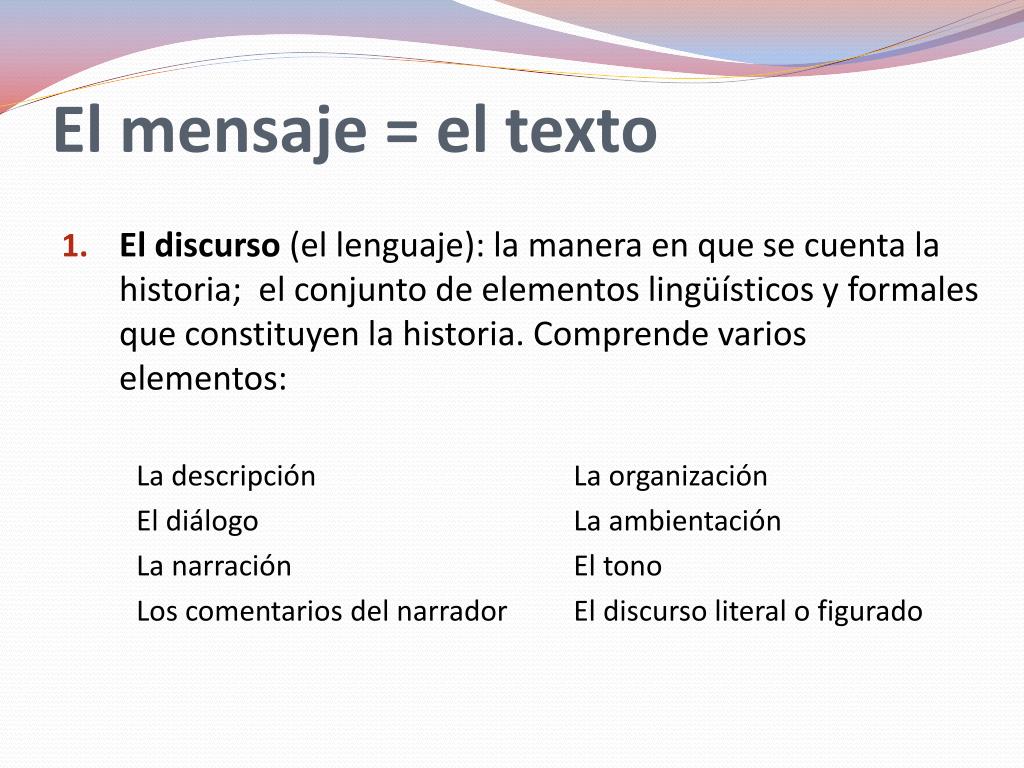 El mensaje = el texto

1. El discurso (el lenguaje): la manera en que se cuenta la historia;  el conjunto de elementos lingüísticos y formales que constituyen la historia. Comprende varios elementos:

La descripción
El diálogo
La narración
Los comentarios del narrador

La organización
La ambientación
El tono
El discurso literal o figurado